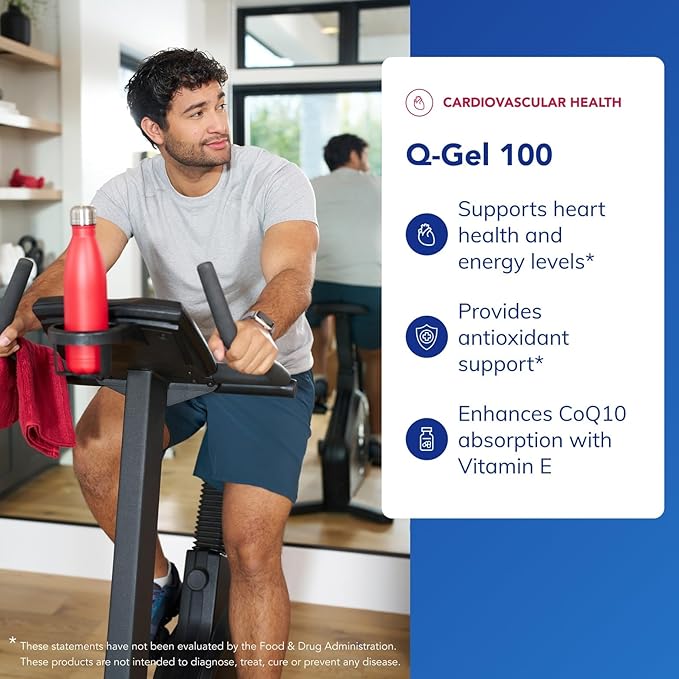 CARDIOVASCULAR HEALTH

Q-Gel 100

Supports heart health and energy levels*

Provides antioxidant support*

Enhances CoQ10 absorption with Vitamin E

* These statements have not been evaluated by the Food & Drug Administration. These products are not intended to diagnose, treat, cure or prevent any disease.